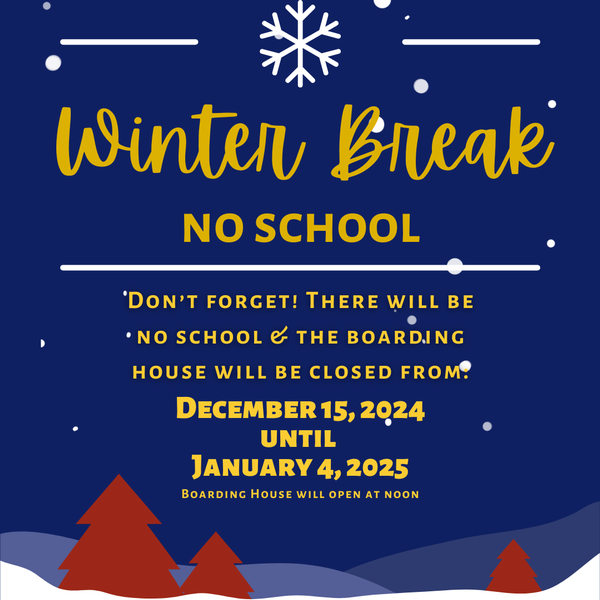 Winter Break

NO SCHOOL

Don't forget! There will be no school & the boarding house will be closed from:

December 15, 2024
until
January 4, 2025

Boarding House will open at noon